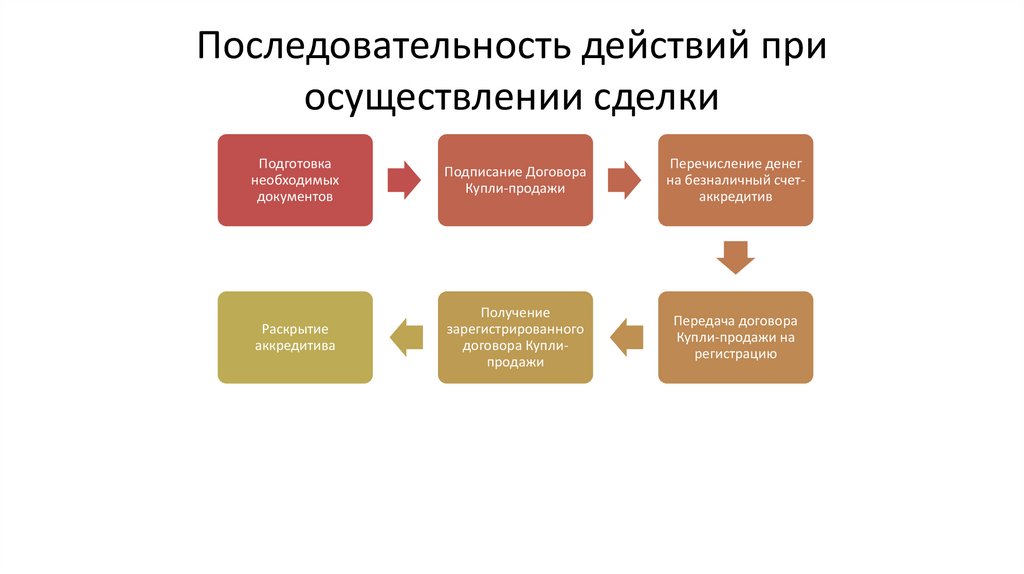 Последовательность действий при осуществлении сделки

Подготовка необходимых документов

Подписание Договора Купли-продажи

Перечисление денег на безналичный счет-аккредитив

Передача договора Купли-продажи на регистрацию

Получение зарегистрированного договора Купли-продажи

Раскрытие аккредитива